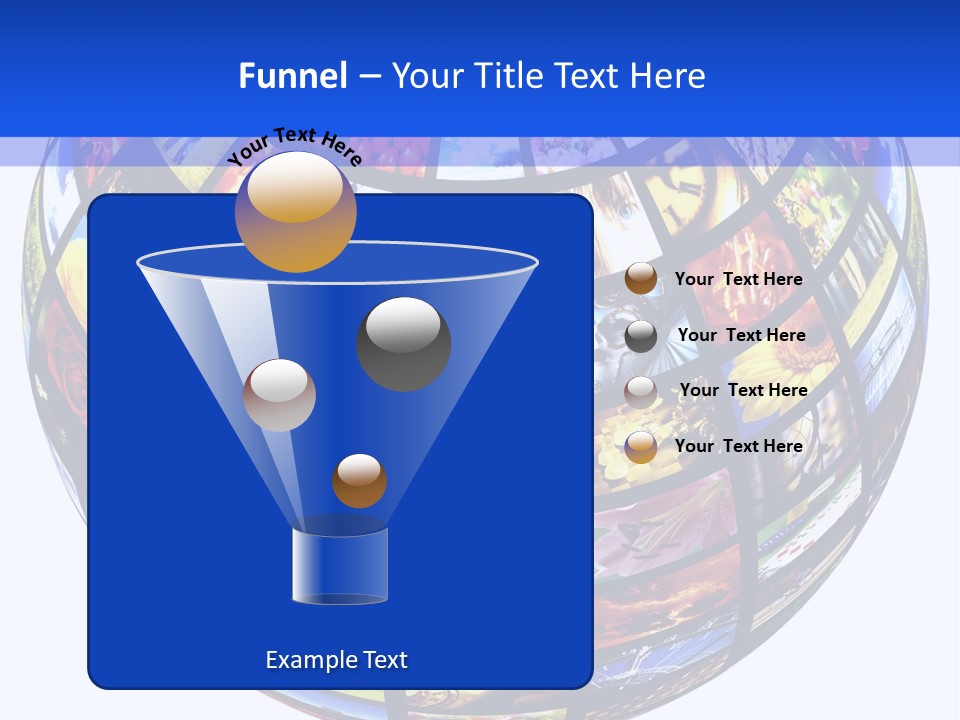 Funnel – Your Title Text Here

Your Text Here

Your Text Here

Your Text Here

Your Text Here

Your Text Here

Example Text